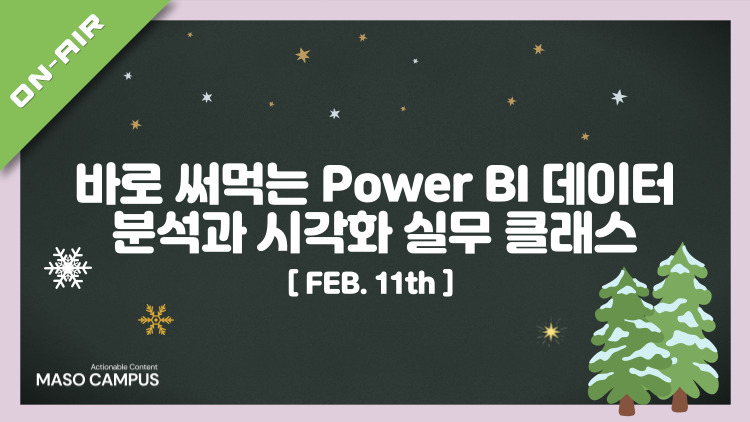 ON-AIR

바로 써먹는 Power BI 데이터 분석과 시각화 실무 클래스

[ FEB. 11th ]

Actionable Content
MASO CAMPUS